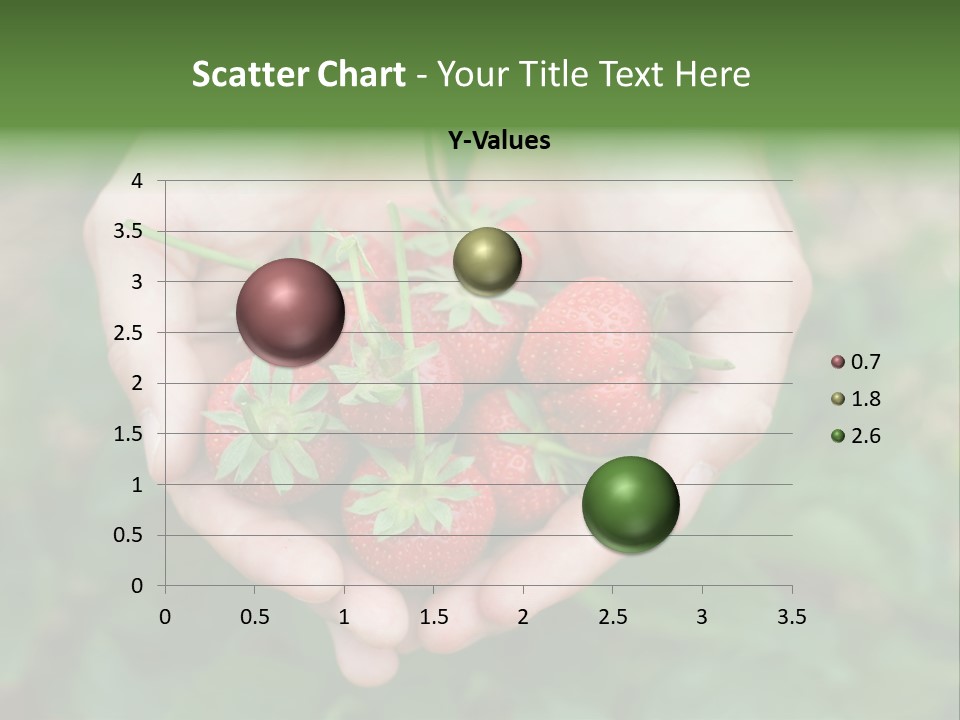 Scatter Chart - Your Title Text Here

Y-Values

4
3.5
3
2.5
2
1.5
1
0.5
0

0 0.5 1 1.5 2 2.5 3 3.5

0.7
1.8
2.6